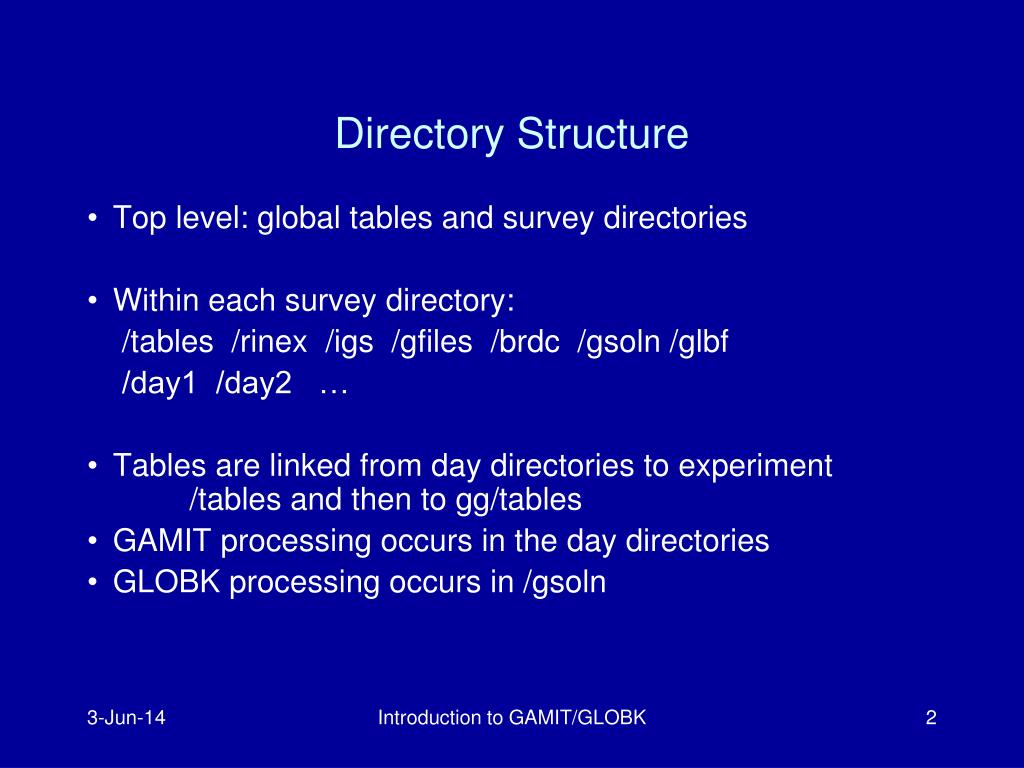 Directory Structure

• Top level: global tables and survey directories

• Within each survey directory:
/tables /rinex /igs /gfiles /brdc /gsoln /glbf
/day1 /day2 …

• Tables are linked from day directories to experiment /tables and then to gg/tables
• GAMIT processing occurs in the day directories
• GLOBK processing occurs in /gsoln

3-Jun-14

Introduction to GAMIT/GLOBK

2